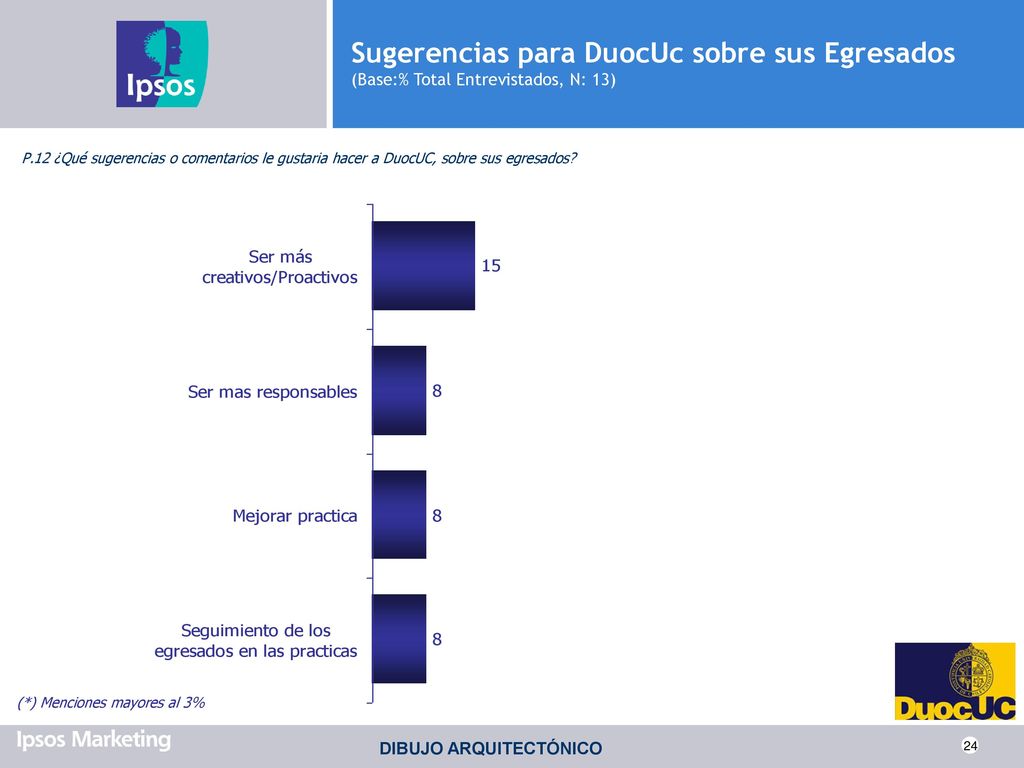 Ipsos

Sugerencias para DuocUc sobre sus Egresados
(Base:% Total Entrevistados, N: 13)

P.12 ¿Qué sugerencias o comentarios le gustaria hacer a DuocUC, sobre sus egresados?

Ser más creativos/Proactivos 15

Ser mas responsables 8

Mejorar practica 8

Seguimiento de los egresados en las practicas 8

(*) Menciones mayores al 3%

DuocUC

Ipsos Marketing

DIBUJO ARQUITECTÓNICO

24